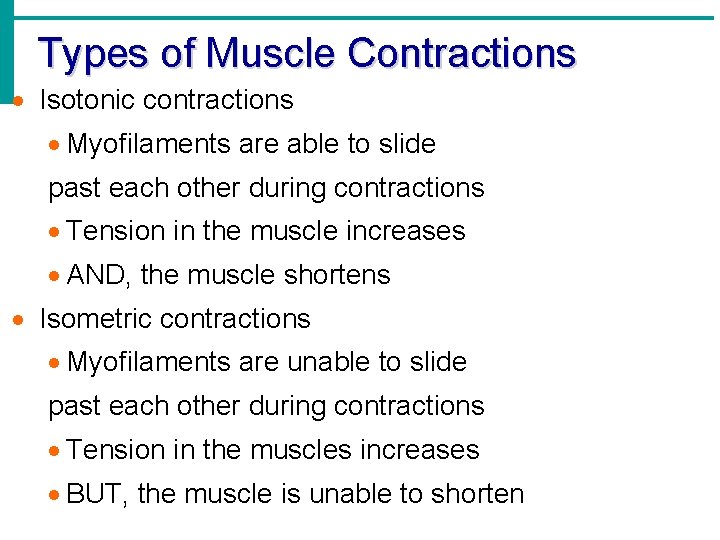 Types of Muscle Contractions

• Isotonic contractions
  • Myofilaments are able to slide past each other during contractions
  • Tension in the muscle increases
  • AND, the muscle shortens
• Isometric contractions
  • Myofilaments are unable to slide past each other during contractions
  • Tension in the muscles increases
  • BUT, the muscle is unable to shorten